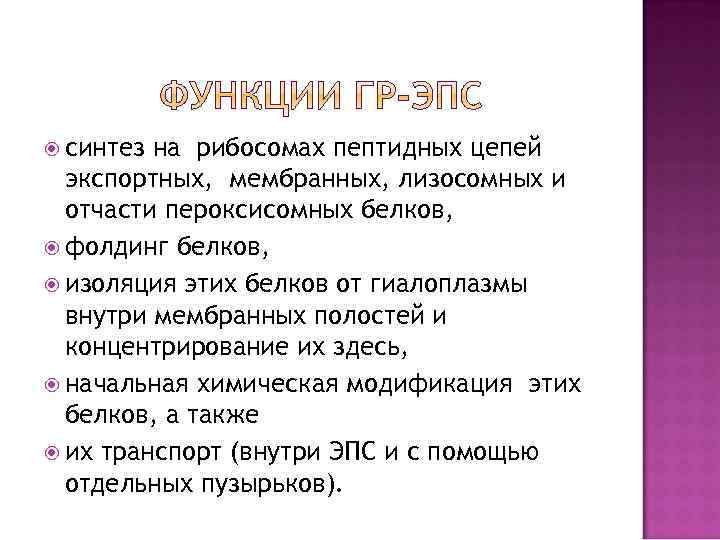 ФУНКЦИИ ГР-ЭПС

синтез на рибосомах пептидных цепей экспортных, мембранных, лизосомных и отчасти пероксисомных белков,

фолдинг белков,

изоляция этих белков от гиалоплазмы внутри мембранных полостей и концентрирование их здесь,

начальная химическая модификация этих белков, а также

их транспорт (внутри ЭПС и с помощью отдельных пузырьков).